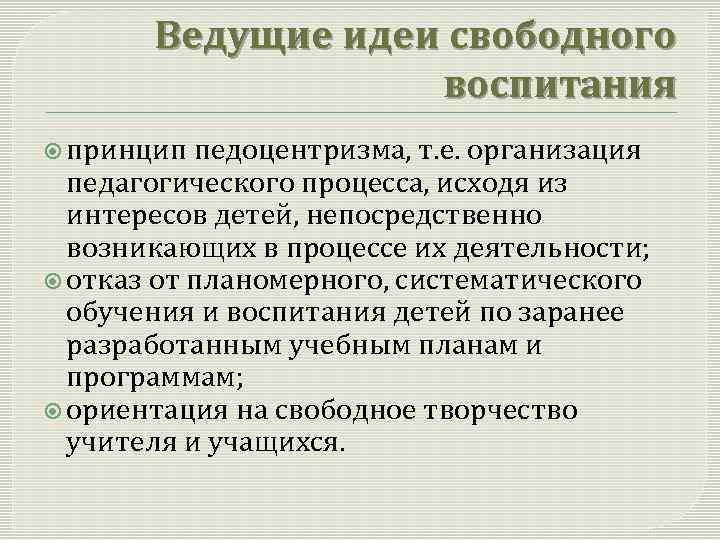 Ведущие идеи свободного воспитания

принцип педоцентризма, т.е. организация педагогического процесса, исходя из интересов детей, непосредственно возникающих в процессе их деятельности;

отказ от планомерного, систематического обучения и воспитания детей по заранее разработанным учебным планам и программам;

ориентация на свободное творчество учителя и учащихся.